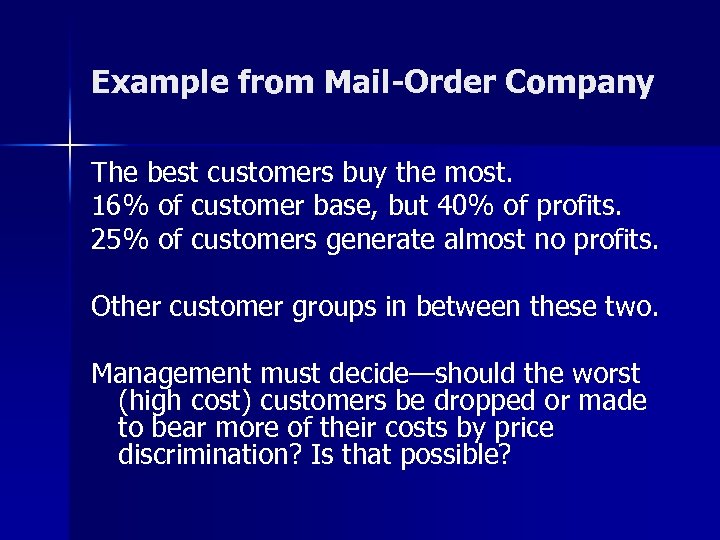 Example from Mail-Order Company

The best customers buy the most.
16% of customer base, but 40% of profits.
25% of customers generate almost no profits.

Other customer groups in between these two.

Management must decide—should the worst (high cost) customers be dropped or made to bear more of their costs by price discrimination? Is that possible?